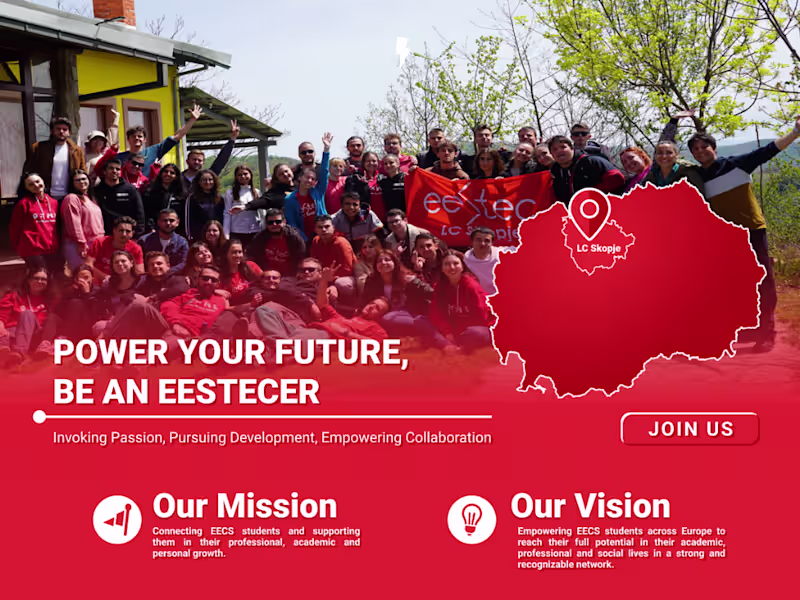 eestec
LC Skopje

LC Skopje

POWER YOUR FUTURE,
BE AN EESTECER

Invoking Passion, Pursuing Development, Empowering Collaboration

JOIN US

Our Mission

Connecting EECS students and supporting them in their professional, academic and personal growth.

Our Vision

Empowering EECS students across Europe to reach their full potential in their academic, professional and social lives in a strong and recognizable network.